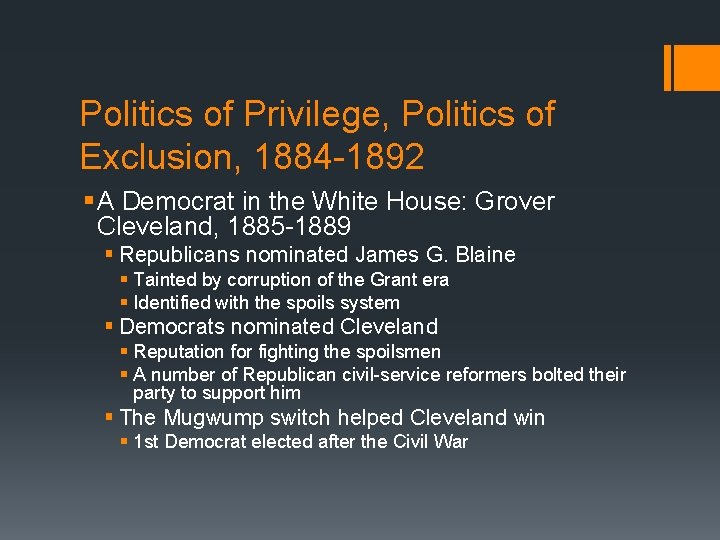 Politics of Privilege, Politics of Exclusion, 1884-1892

▪ A Democrat in the White House: Grover Cleveland, 1885-1889
  ▪ Republicans nominated James G. Blaine
    ▪ Tainted by corruption of the Grant era
    ▪ Identified with the spoils system
  ▪ Democrats nominated Cleveland
    ▪ Reputation for fighting the spoilsmen
    ▪ A number of Republican civil-service reformers bolted their party to support him
  ▪ The Mugwump switch helped Cleveland win
    ▪ 1st Democrat elected after the Civil War